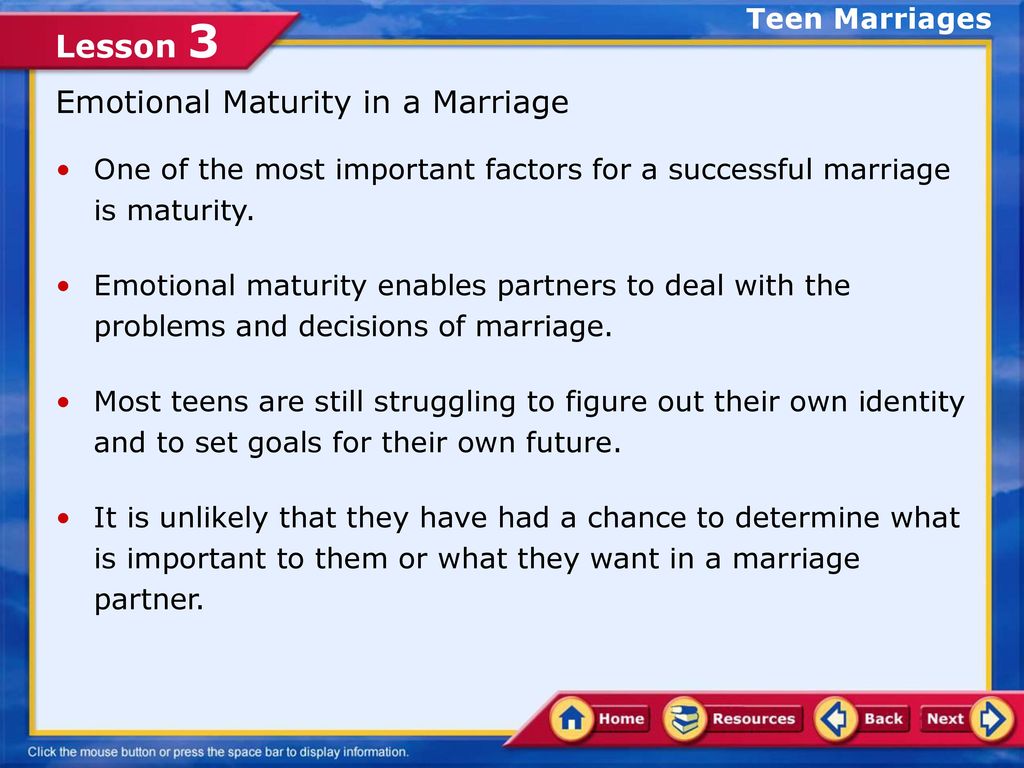 Lesson 3

Teen Marriages

Emotional Maturity in a Marriage

• One of the most important factors for a successful marriage is maturity.

• Emotional maturity enables partners to deal with the problems and decisions of marriage.

• Most teens are still struggling to figure out their own identity and to set goals for their own future.

• It is unlikely that they have had a chance to determine what is important to them or what they want in a marriage partner.

Home Resources Back Next

Click the mouse button or press the space bar to display information.